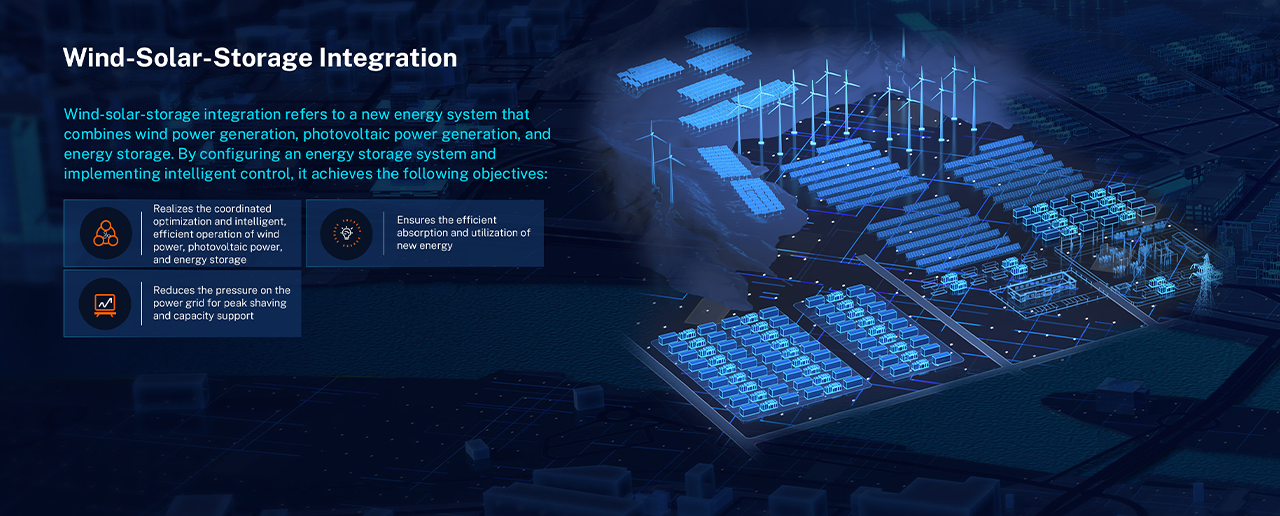 Wind-Solar-Storage Integration

Wind-solar-storage integration refers to a new energy system that combines wind power generation, photovoltaic power generation, and energy storage. By configuring an energy storage system and implementing intelligent control, it achieves the following objectives:

Realizes the coordinated optimization and intelligent, efficient operation of wind power, photovoltaic power, and energy storage

Ensures the efficient absorption and utilization of new energy

Reduces the pressure on the power grid for peak shaving and capacity support